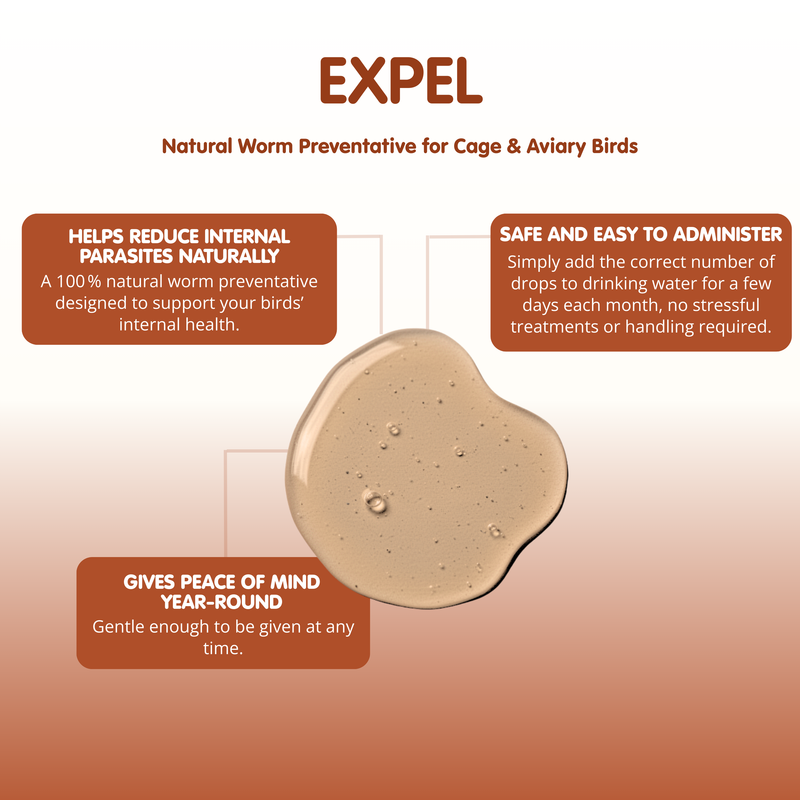 EXPEL

Natural Worm Preventative for Cage & Aviary Birds

HELPS REDUCE INTERNAL PARASITES NATURALLY

A 100% natural worm preventative designed to support your birds' internal health.

SAFE AND EASY TO ADMINISTER

Simply add the correct number of drops to drinking water for a few days each month, no stressful treatments or handling required.

GIVES PEACE OF MIND YEAR-ROUND

Gentle enough to be given at any time.